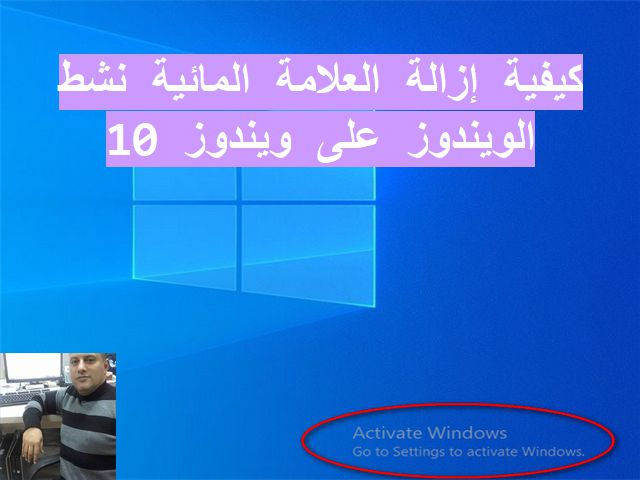 كيفية إزالة العلامة المائية نشط الويندوز على ويندوز 10

Activate Windows
Go to Settings to activate Windows.